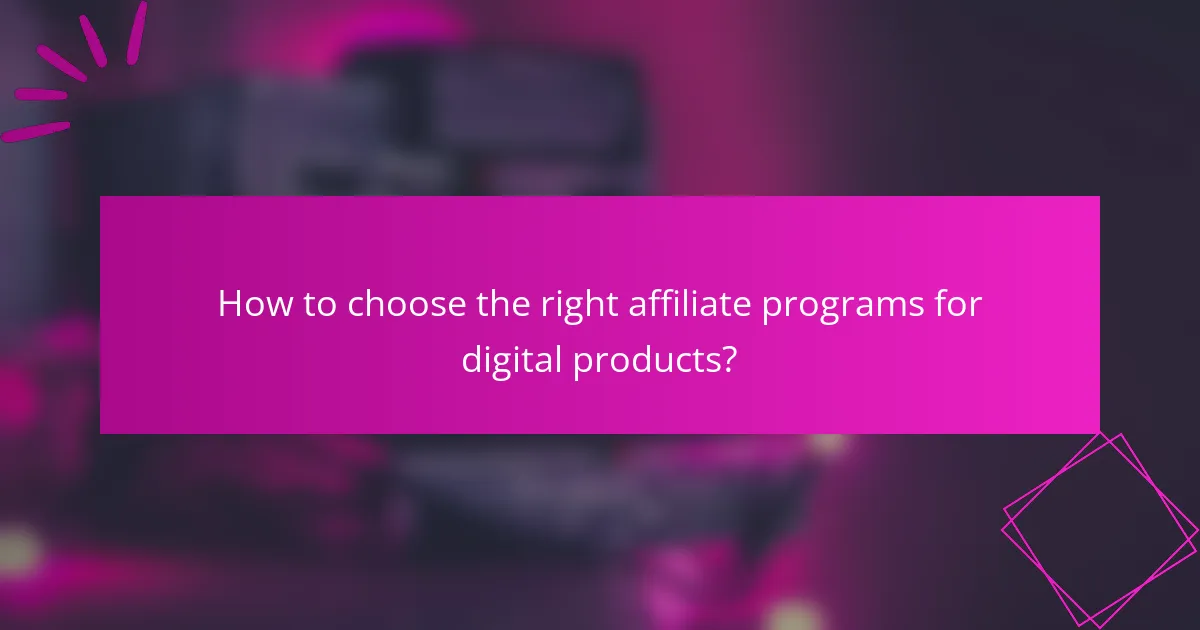 How to choose the right affiliate programs for digital products?